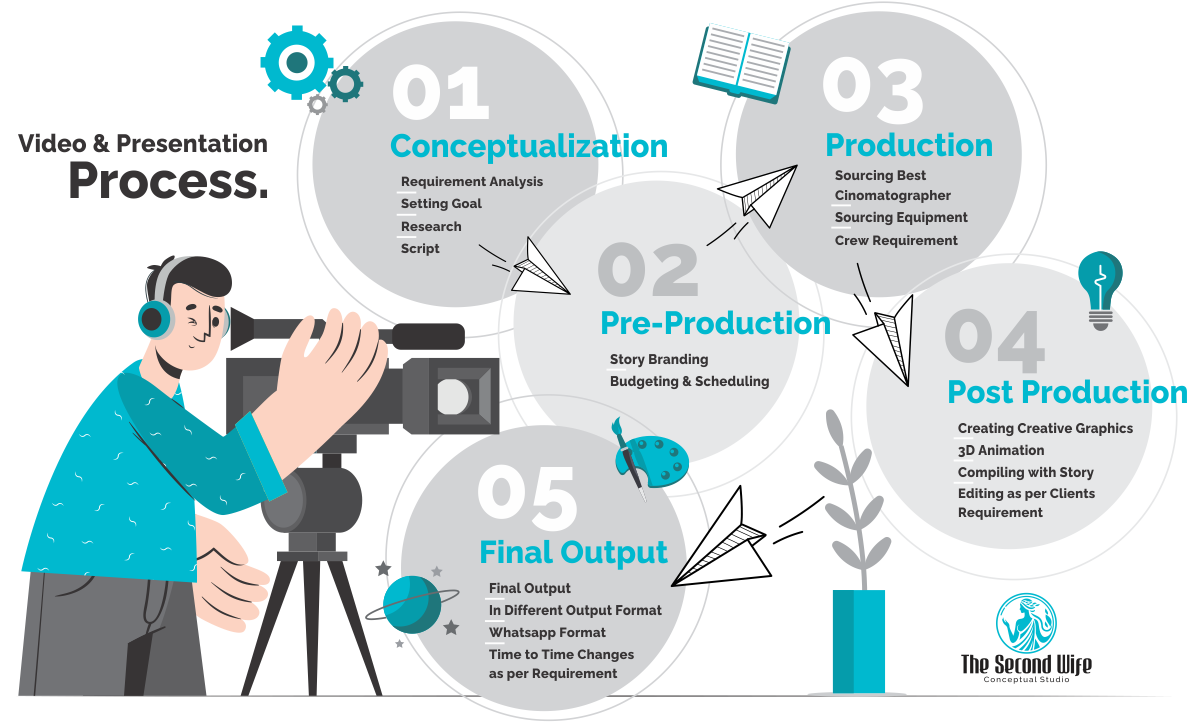 Video & Presentation
Process.

01
Conceptualization
Requirement Analysis
Setting Goal
Research
Script

02
Pre-Production
Story Branding
Budgeting & Scheduling

03
Production
Sourcing Best Cinomatographer
Sourcing Equipment
Crew Requirement

04
Post Production
Creating Creative Graphics
3D Animation
Compiling with Story
Editing as per Clients Requirement

05
Final Output
Final Output
In Different Output Format
Whatsapp Format
Time to Time Changes as per Requirement

The Second Wife
Conceptual Studio